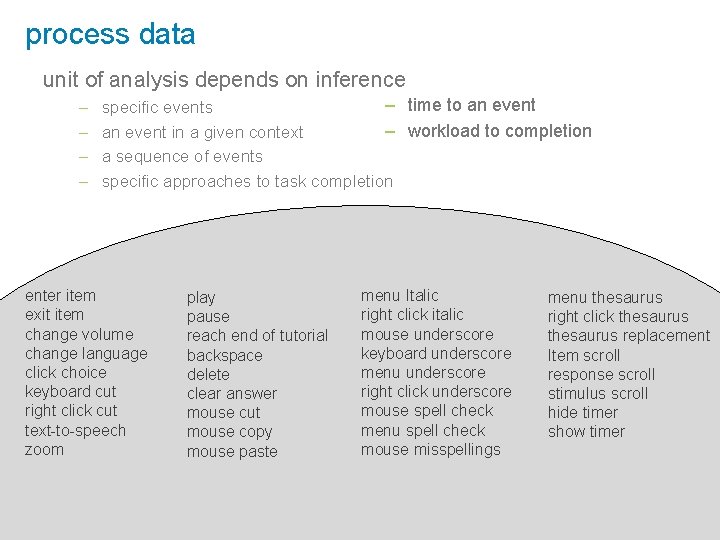 process data

unit of analysis depends on inference

– specific events
– an event in a given context
– a sequence of events
– specific approaches to task completion

– time to an event
– workload to completion

enter item
exit item
change volume
change language
click choice
keyboard cut
right click cut
text-to-speech
zoom

play
pause
reach end of tutorial
backspace
delete
clear answer
mouse cut
mouse copy
mouse paste

menu Italic
right click italic
mouse underscore
keyboard underscore
menu underscore
right click underscore
mouse spell check
menu spell check
mouse misspellings

menu thesaurus
right click thesaurus
thesaurus replacement
Item scroll
response scroll
stimulus scroll
hide timer
show timer